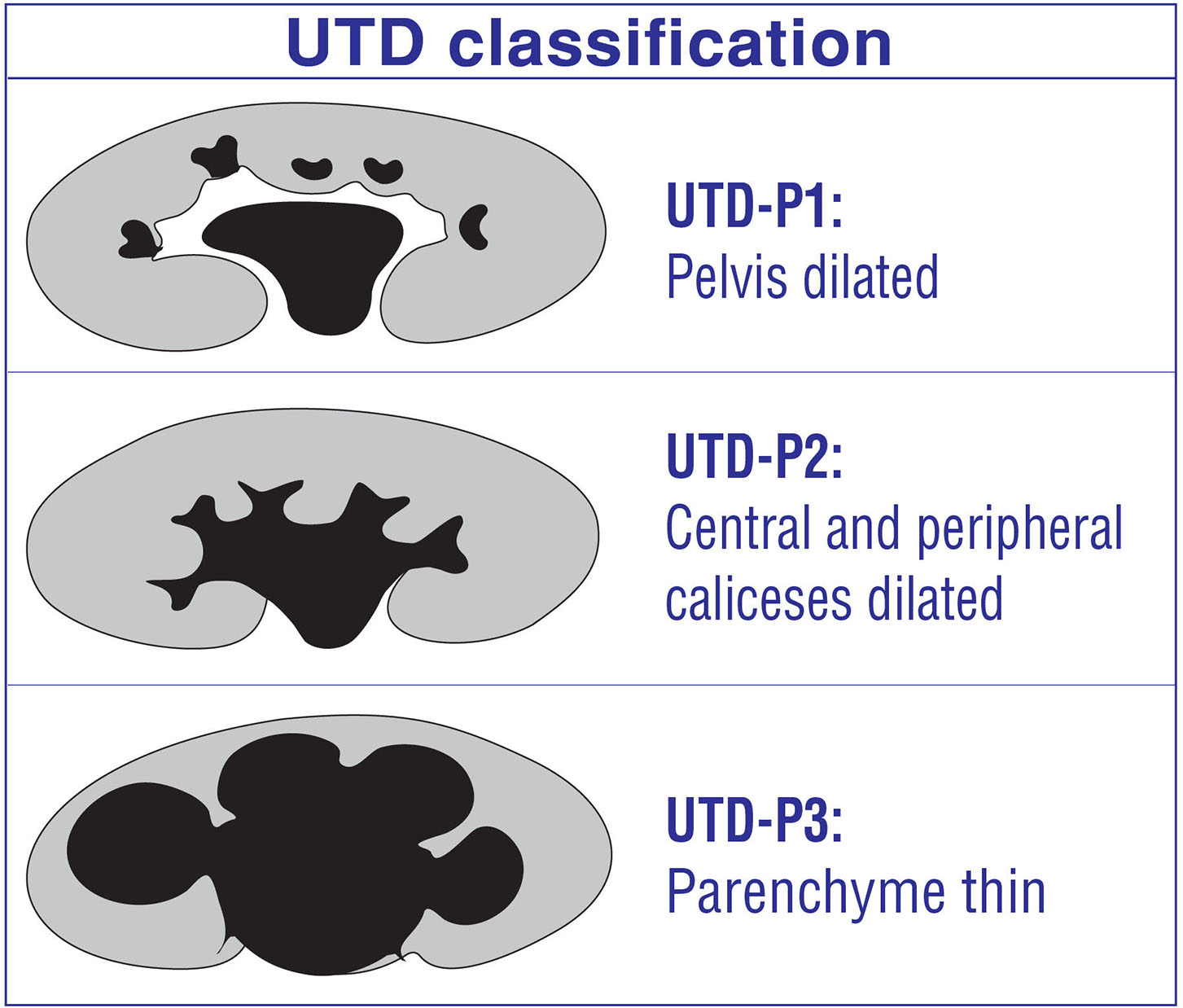 UTD classification

UTD-P1:
Pelvis dilated

UTD-P2:
Central and peripheral caliceses dilated

UTD-P3:
Parenchyme thin